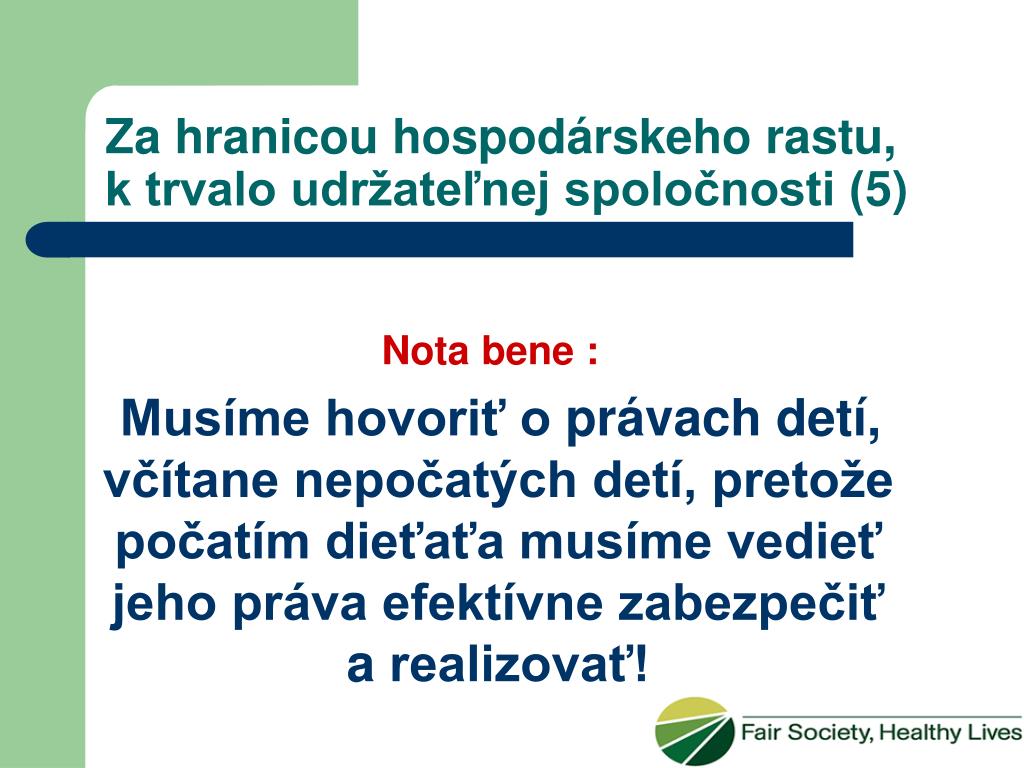 Za hranicou hospodárskeho rastu, k trvalo udržateľnej spoločnosti (5)

Nota bene :

Musíme hovoriť o právach detí, včítane nepočatých detí, pretože počatím dieťaťa musíme vedieť jeho práva efektívne zabezpečiť a realizovať!

Fair Society, Healthy Lives